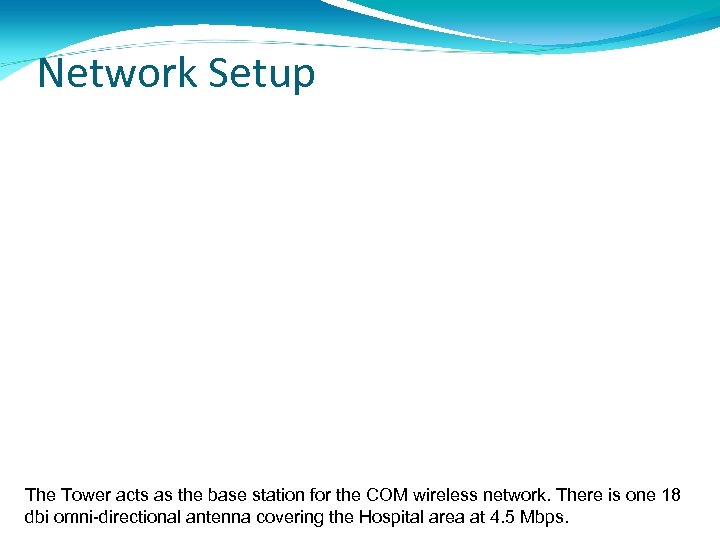 Network Setup

The Tower acts as the base station for the COM wireless network. There is one 18 dbi omni-directional antenna covering the Hospital area at 4.5 Mbps.